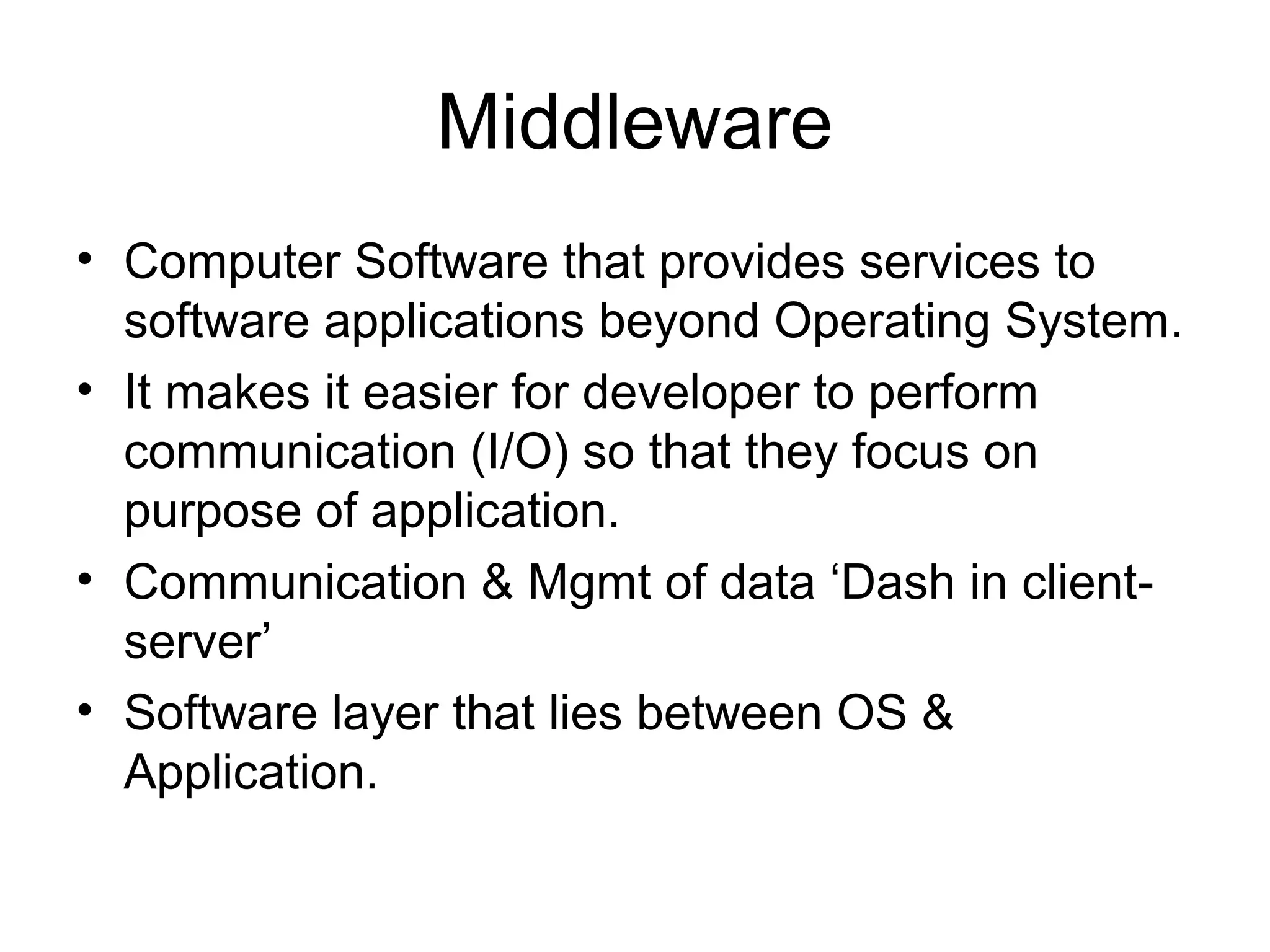 Middleware

• Computer Software that provides services to software applications beyond Operating System.
• It makes it easier for developer to perform communication (I/O) so that they focus on purpose of application.
• Communication & Mgmt of data ‘Dash in client-server’
• Software layer that lies between OS & Application.